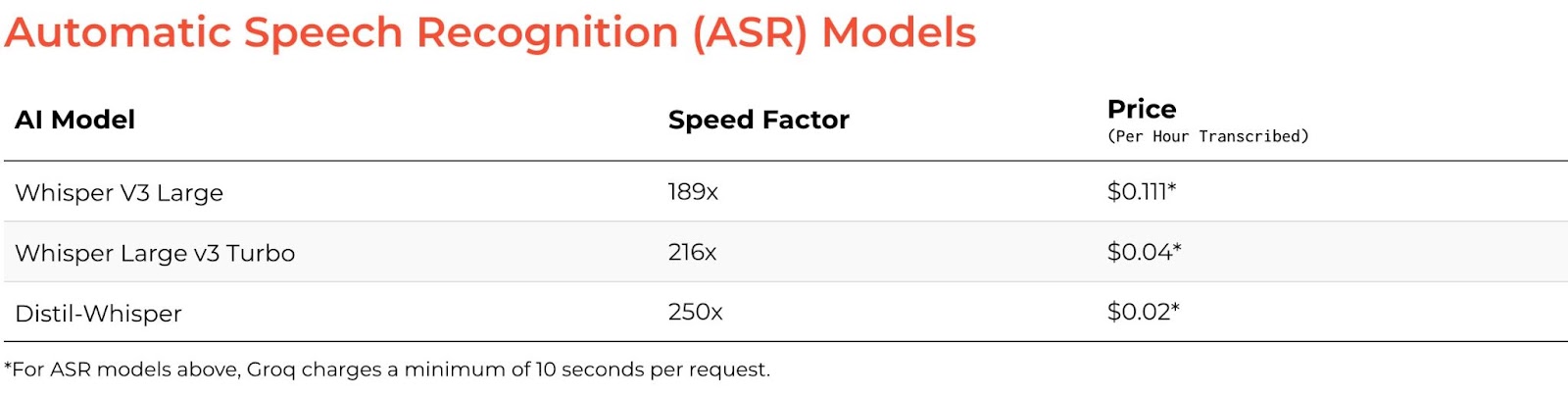 Automatic Speech Recognition (ASR) Models

| AI Model | Speed Factor | Price (Per Hour Transcribed) |
|---|---|---|
| Whisper V3 Large | 189x | \$0.111* |
| Whisper Large v3 Turbo | 216x | \$0.04* |
| Distil-Whisper | 250x | \$0.02* |

*For ASR models above, Groq charges a minimum of 10 seconds per request.